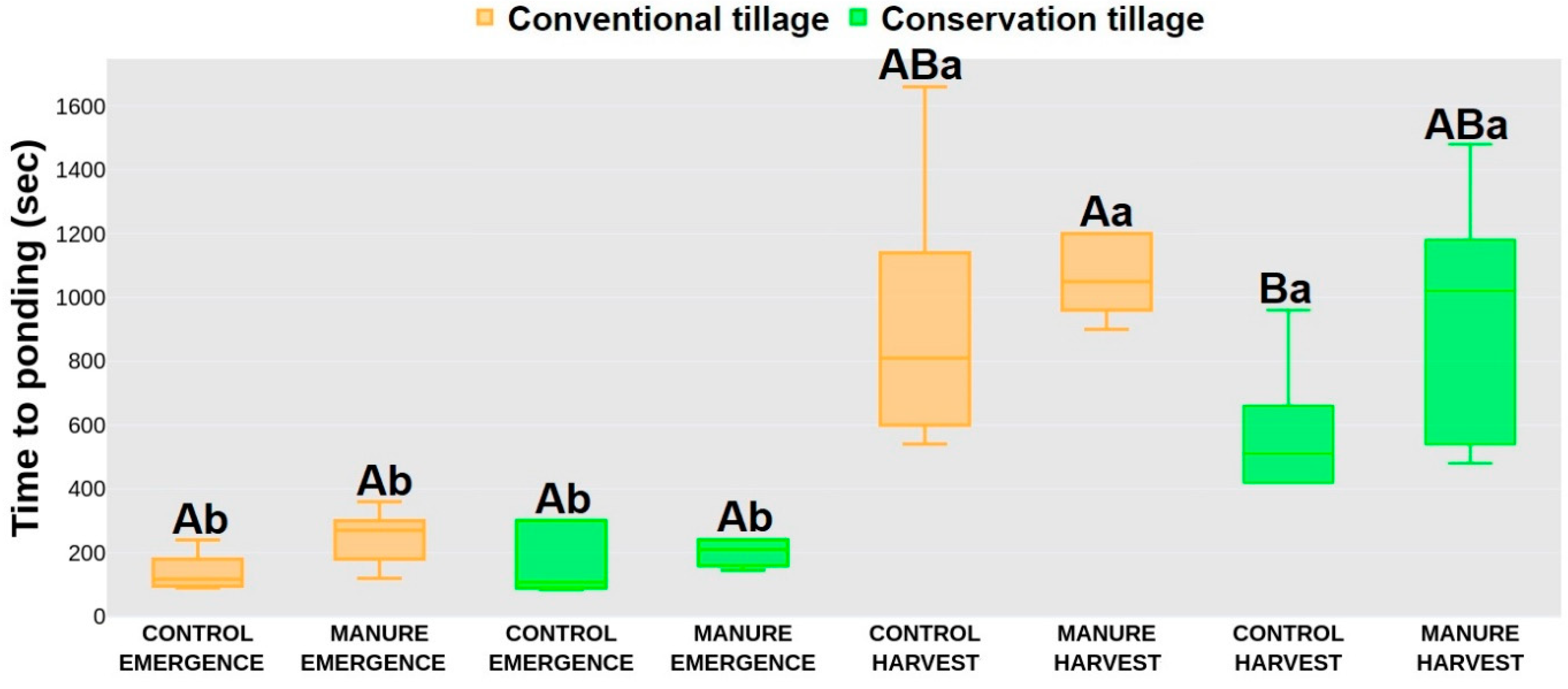 Conventional tillage Conservation tillage

Time to ponding (sec)

1600
1400
1200
1000
800
600
400
200
0

Ab
Ab
Ab
Ab
ABa
Aa
Ba
ABa

CONTROL EMERGENCE
MANURE EMERGENCE
CONTROL EMERGENCE
MANURE EMERGENCE
CONTROL HARVEST
MANURE HARVEST
CONTROL HARVEST
MANURE HARVEST